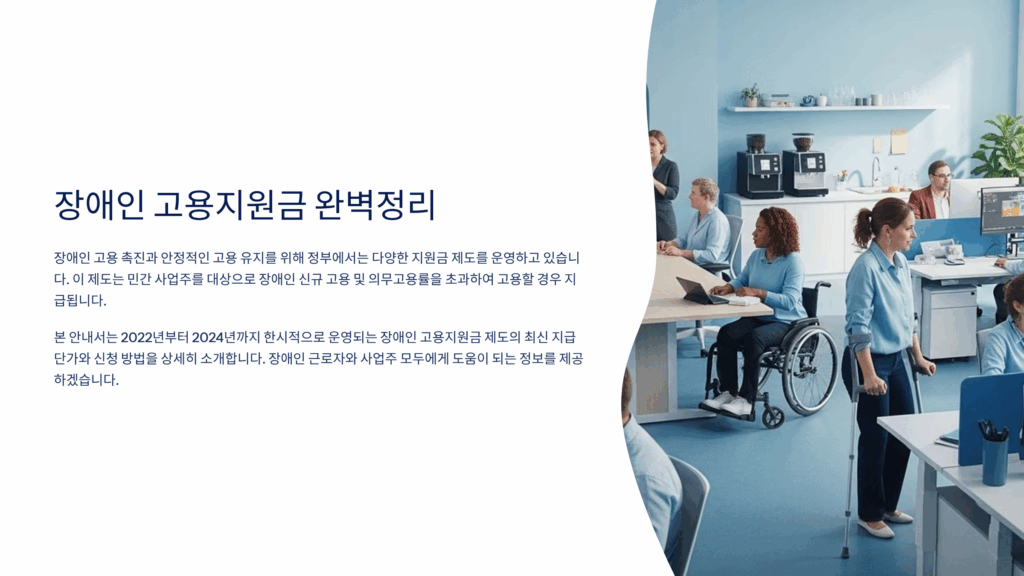 장애인 고용지원금 완벽정리

장애인 고용 촉진과 안정적인 고용 유지를 위해 정부에서는 다양한 지원금 제도를 운영하고 있습니다. 이 제도는 민간 사업주를 대상으로 장애인 신규 고용 및 의무고용률을 초과하여 고용할 경우 지급됩니다.

본 안내서는 2022년부터 2024년까지 한시적으로 운영되는 장애인 고용지원금 제도의 최신 지급 단가와 신청 방법을 상세히 소개합니다. 장애인 근로자와 사업주 모두에게 도움이 되는 정보를 제공하겠습니다.